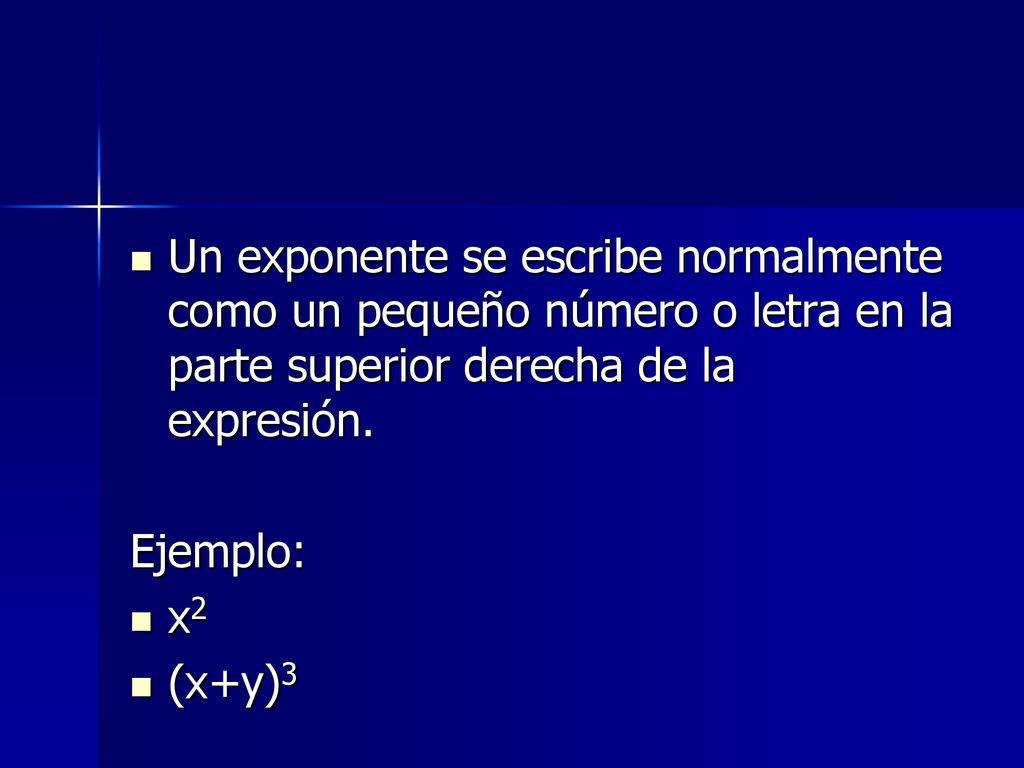 - Un exponente se escribe normalmente como un pequeño número o letra en la parte superior derecha de la expresión.

Ejemplo:
- $x^2$
- $(x+y)^3$